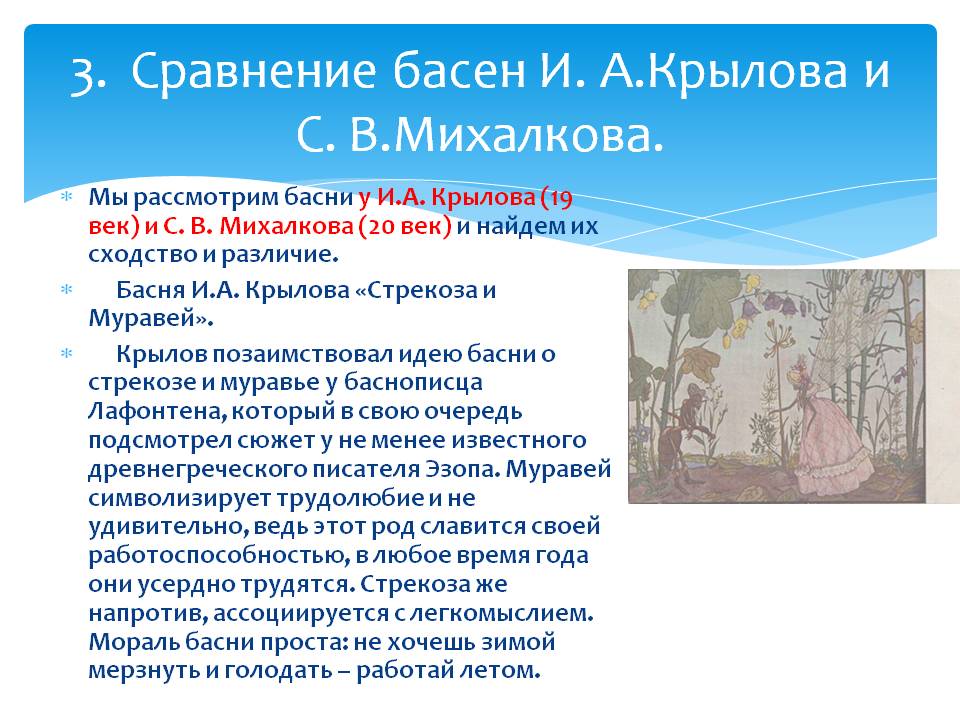 3. Сравнение басен И. А.Крылова и С. В.Михалкова.

Мы рассмотрим басни у И.А. Крылова (19 век) и С. В. Михалкова (20 век) и найдем их сходство и различие.

Басня И.А. Крылова «Стрекоза и Муравей».

Крылов позаимствовал идею басни о стрекозе и муравье у баснописца Лафонтена, который в свою очередь подсмотрел сюжет у не менее известного древнегреческого писателя Эзопа. Муравей символизирует трудолюбие и не удивительно, ведь этот род славится своей работоспособностью, в любое время года они усердно трудятся. Стрекоза же напротив, ассоциируется с легкомыслием. Мораль басни проста: не хочешь зимой мерзнуть и голодать – работай летом.